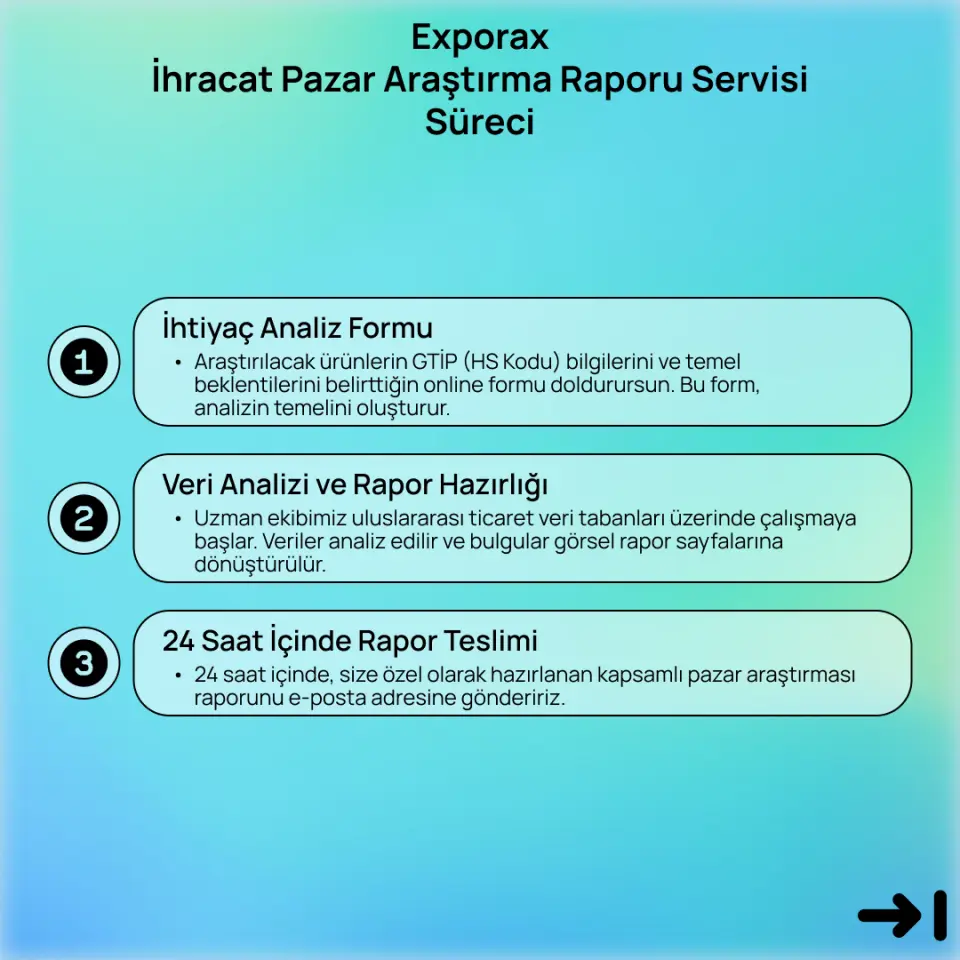 Exporax
İhracat Pazar Araştırma Raporu Servisi Süreci

1
İhtiyaç Analiz Formu
• Araştırılacak ürünlerin GTİP (HS Kodu) bilgilerini ve temel beklentilerini belirttiğin online formu doldurursun. Bu form, analizin temelini oluşturur.

2
Veri Analizi ve Rapor Hazırlığı
• Uzman ekibimiz uluslararası ticaret veri tabanları üzerinde çalışmaya başlar. Veriler analiz edilir ve bulgular görsel rapor sayfalarına dönüştürülür.

3
24 Saat İçinde Rapor Teslimi
• 24 saat içinde, size özel olarak hazırlanan kapsamlı pazar araştırması raporunu e-posta adresine göndeririz.